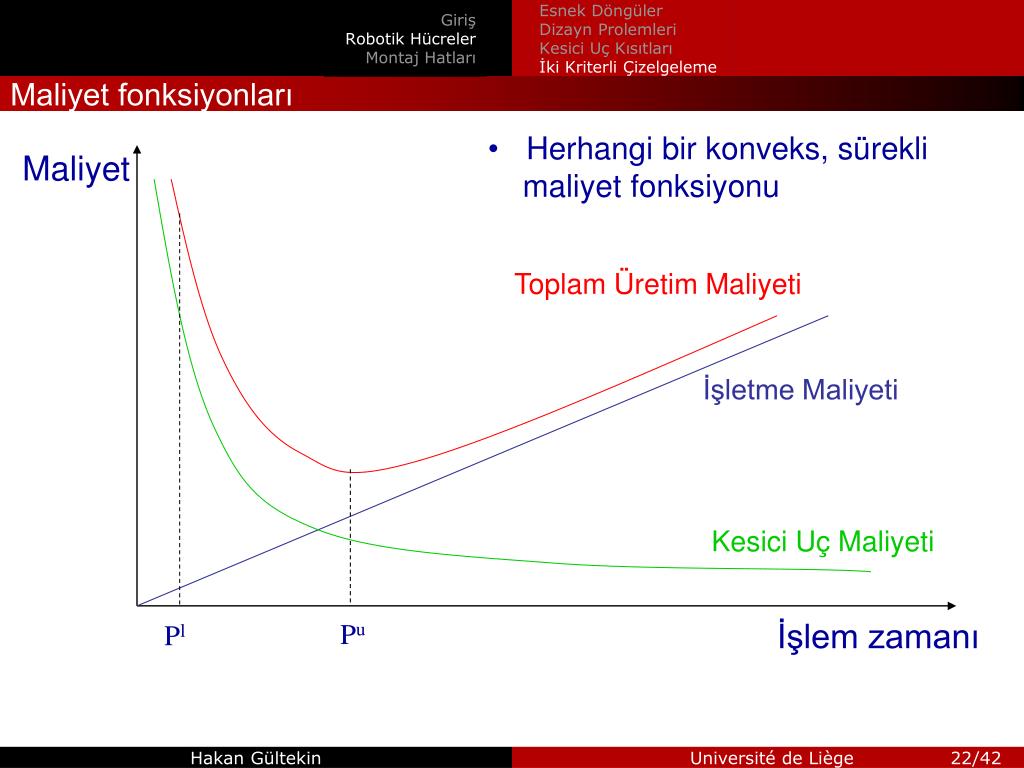 Giriş
Robotik Hücreler
Montaj Hatları

Esnek Döngüler
Dizayn Prolemleri
Kesici Uç Kısıtları
İki Kriterli Çizelgeleme

Maliyet fonksiyonları

Maliyet

• Herhangi bir konveks, sürekli maliyet fonksiyonu

Toplam Üretim Maliyeti

İşletme Maliyeti

Kesici Uç Maliyeti

$P^l$

$P^u$

İşlem zamanı

Hakan Gültekin

Université de Liège

22/42